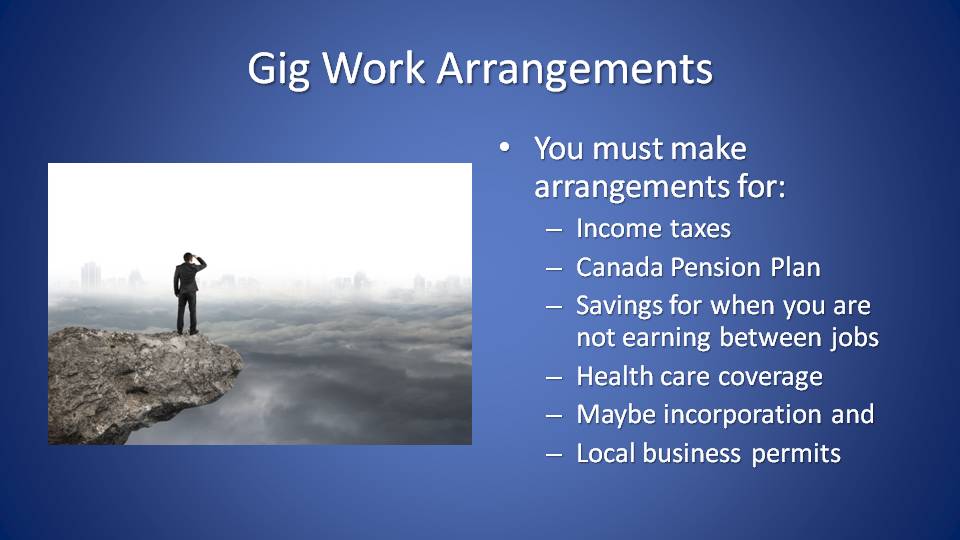 Gig Work Arrangements

• You must make arrangements for:
  – Income taxes
  – Canada Pension Plan
  – Savings for when you are not earning between jobs
  – Health care coverage
  – Maybe incorporation and
  – Local business permits